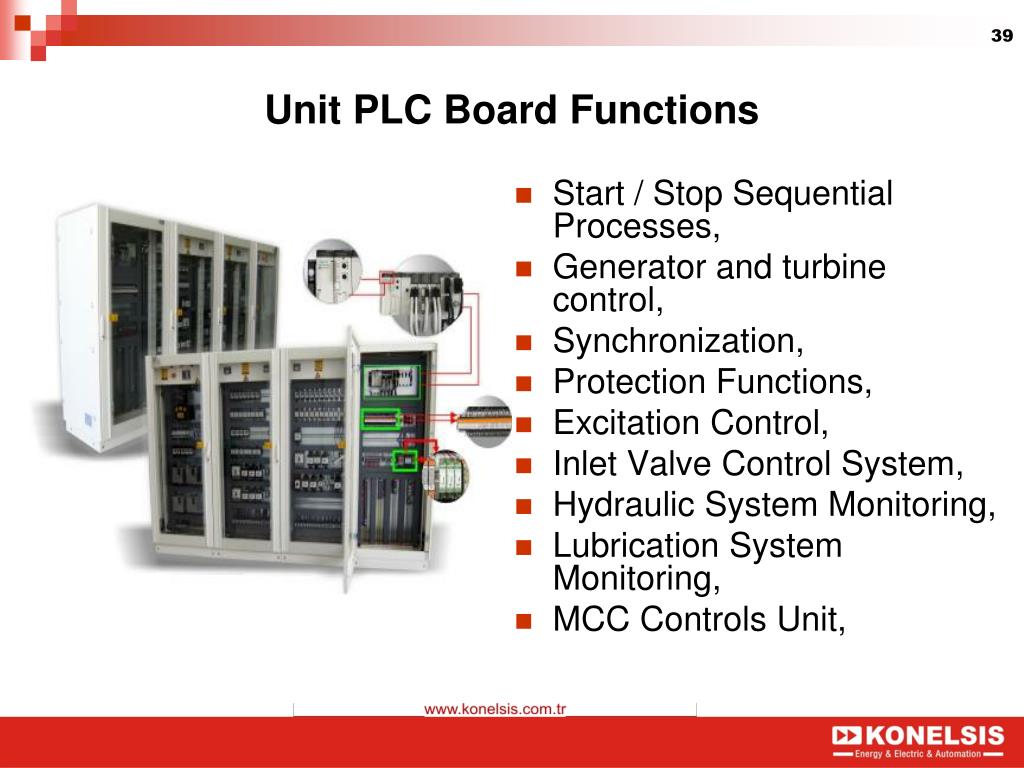 39

Unit PLC Board Functions

- Start / Stop Sequential Processes,
- Generator and turbine control,
- Synchronization,
- Protection Functions,
- Excitation Control,
- Inlet Valve Control System,
- Hydraulic System Monitoring,
- Lubrication System Monitoring,
- MCC Controls Unit,

www.konelsis.com.tr

KONELSIS
Energy & Electric & Automation